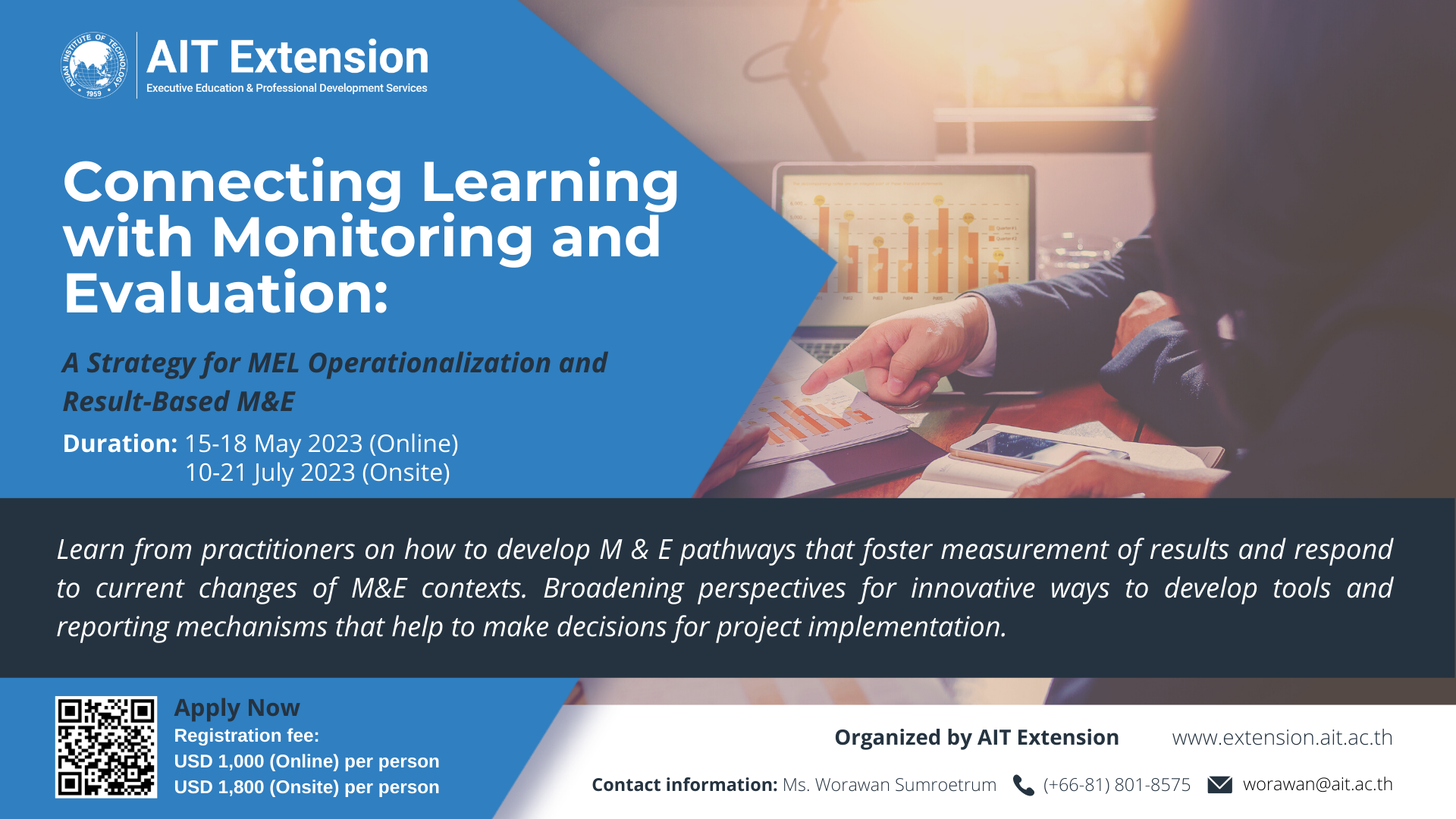 ASIAN INSTITUTE OF TECHNOLOGY 1959

AIT Extension
Executive Education & Professional Development Services

Connecting Learning with Monitoring and Evaluation:

A Strategy for MEL Operationalization and Result-Based M&E

Duration: 15-18 May 2023 (Online)
10-21 July 2023 (Onsite)

Learn from practitioners on how to develop M & E pathways that foster measurement of results and respond to current changes of M&E contexts. Broadening perspectives for innovative ways to develop tools and reporting mechanisms that help to make decisions for project implementation.

Apply Now
Registration fee:
USD 1,000 (Online) per person
USD 1,800 (Onsite) per person

Organized by AIT Extension www.extension.ait.ac.th

Contact information: Ms. Worawan Sumroetrum (+66-81) 801-8575 worawan@ait.ac.th